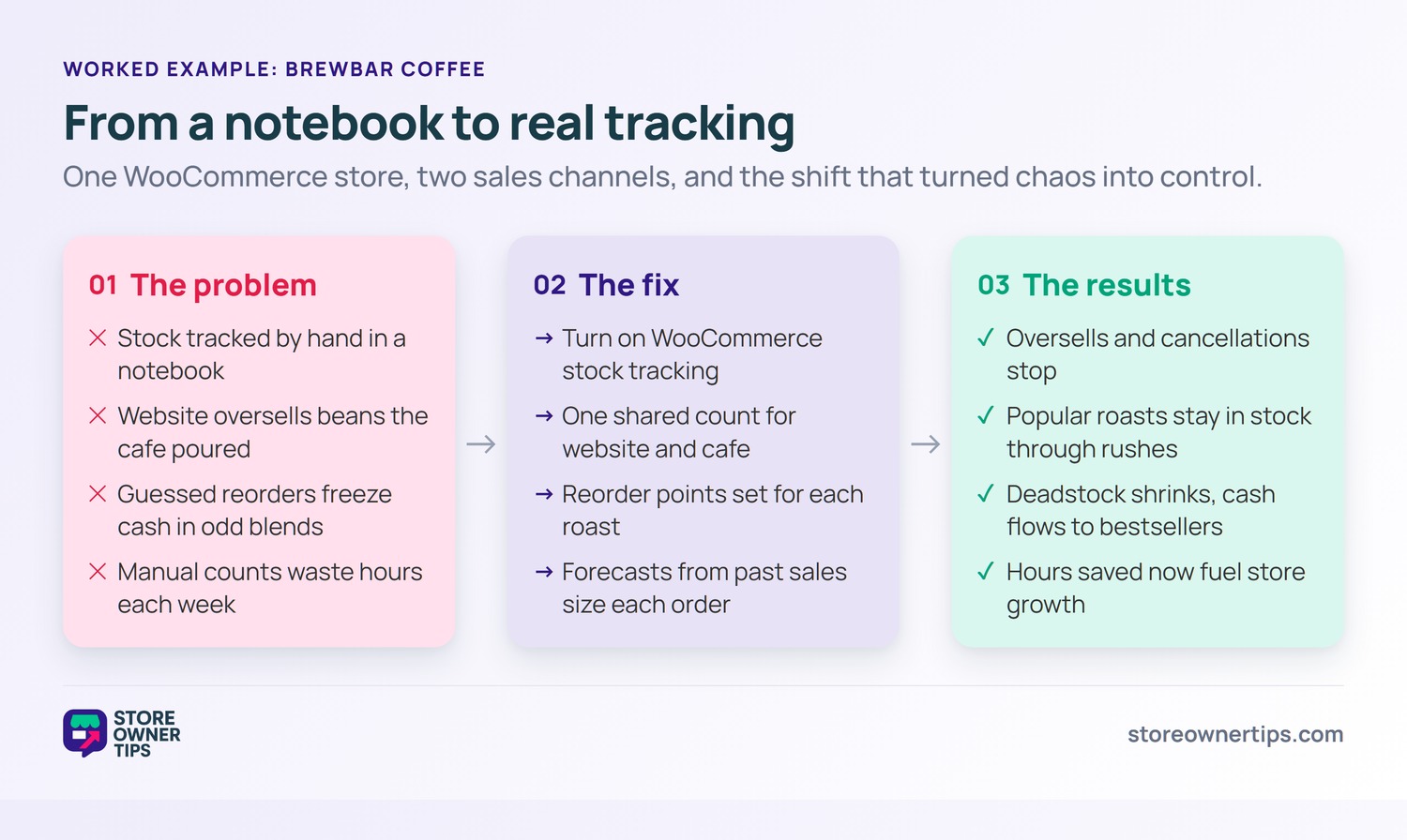 WORKED EXAMPLE: BREWBAR COFFEE

From a notebook to real tracking

One WooCommerce store, two sales channels, and the shift that turned chaos into control.

01 The problem

✕ Stock tracked by hand in a notebook

✕ Website oversells beans the cafe poured

✕ Guessed reorders freeze cash in odd blends

✕ Manual counts waste hours each week

→

02 The fix

→ Turn on WooCommerce stock tracking

→ One shared count for website and cafe

→ Reorder points set for each roast

→ Forecasts from past sales size each order

→

03 The results

✓ Oversells and cancellations stop

✓ Popular roasts stay in stock through rushes

✓ Deadstock shrinks, cash flows to bestsellers

✓ Hours saved now fuel store growth

STORE OWNER TIPS

storeownertips.com